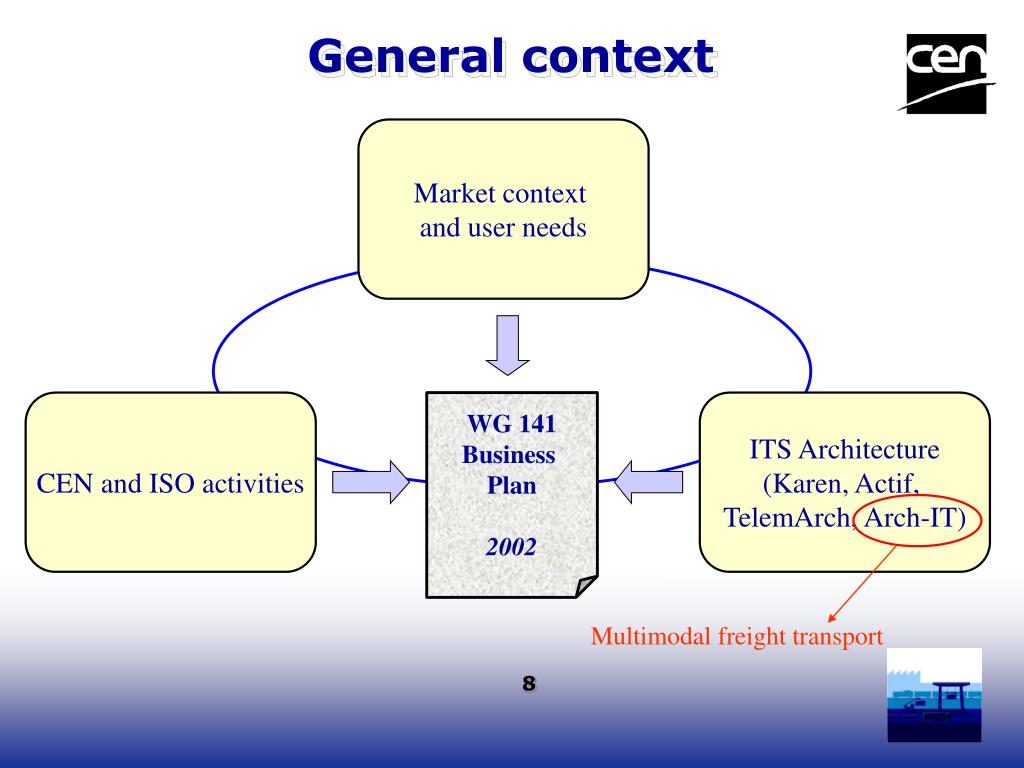 General context

cen

Market context and user needs

CEN and ISO activities

WG 141 Business Plan

2002

ITS Architecture (Karen, Actif, TelemArch, Arch-IT)

Multimodal freight transport

8